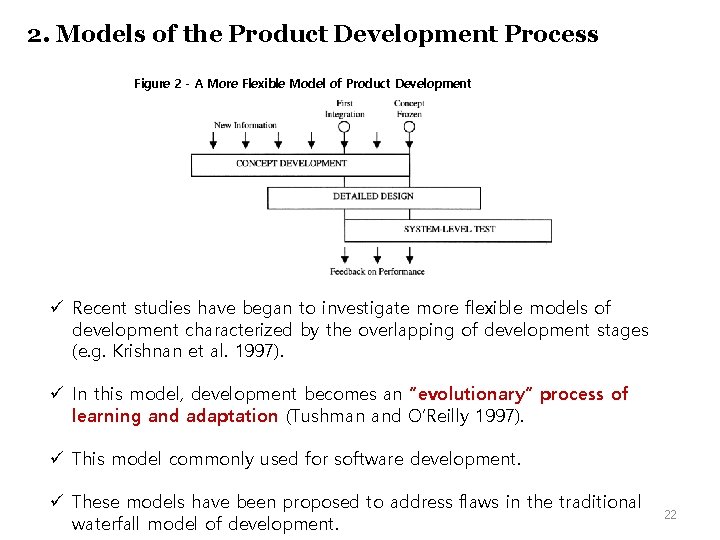 2. Models of the Product Development Process

Figure 2 - A More Flexible Model of Product Development

New Information

First Integration

Concept Frozen

CONCEPT DEVELOPMENT

DETAILED DESIGN

SYSTEM-LEVEL TEST

Feedback on Performance

✓ Recent studies have began to investigate more flexible models of development characterized by the overlapping of development stages (e.g. Krishnan et al. 1997).

✓ In this model, development becomes an "evolutionary" process of learning and adaptation (Tushman and O'Reilly 1997).

✓ This model commonly used for software development.

✓ These models have been proposed to address flaws in the traditional waterfall model of development.

22